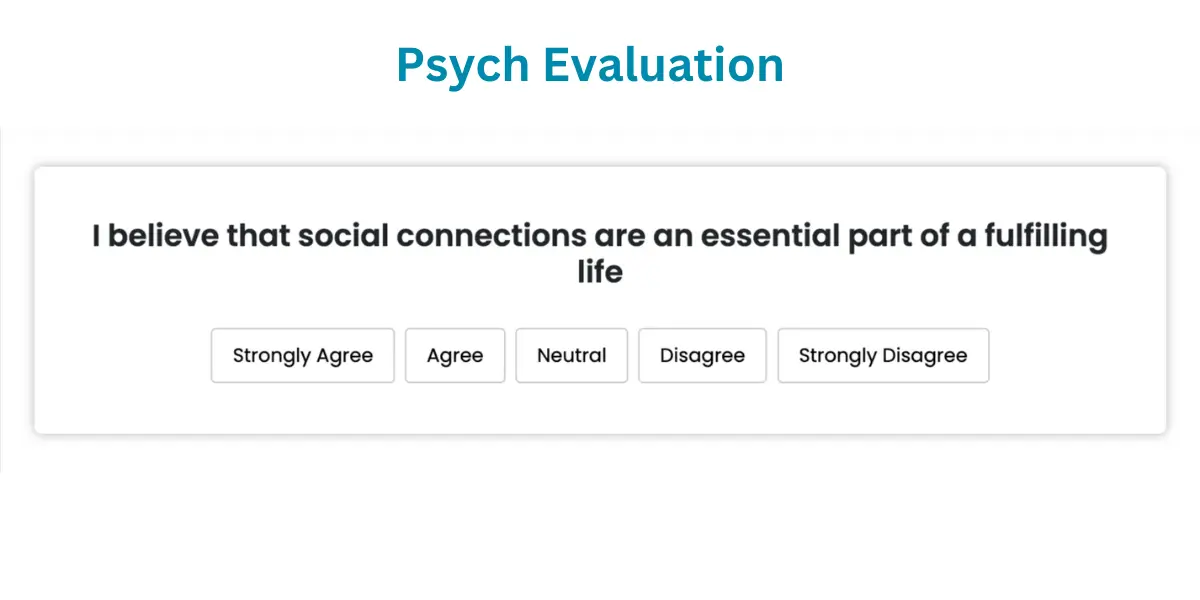 Psych Evaluation

I believe that social connections are an essential part of a fulfilling life

Strongly Agree

Agree

Neutral

Disagree

Strongly Disagree